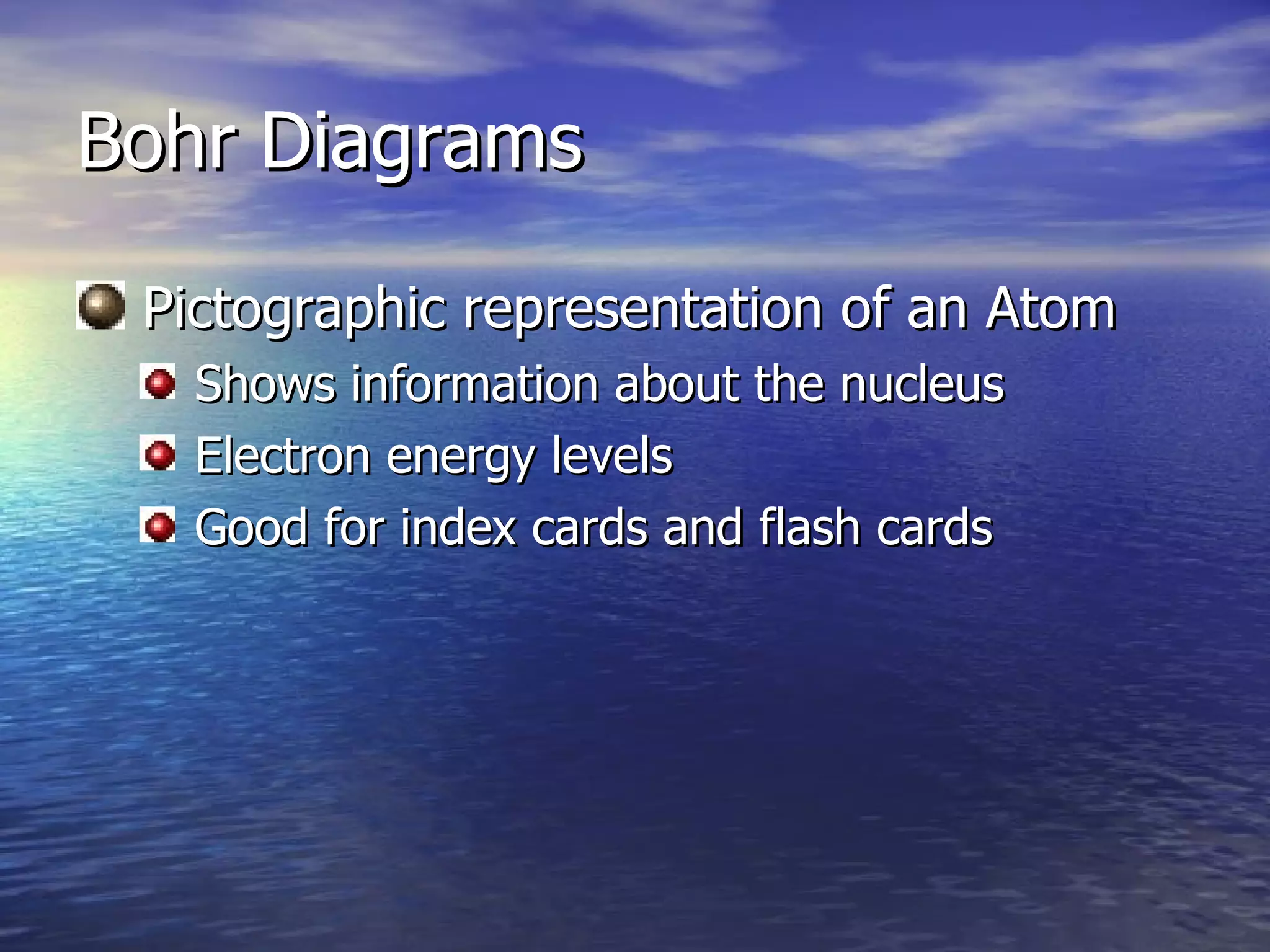 Bohr Diagrams

Pictographic representation of an Atom

Shows information about the nucleus

Electron energy levels

Good for index cards and flash cards